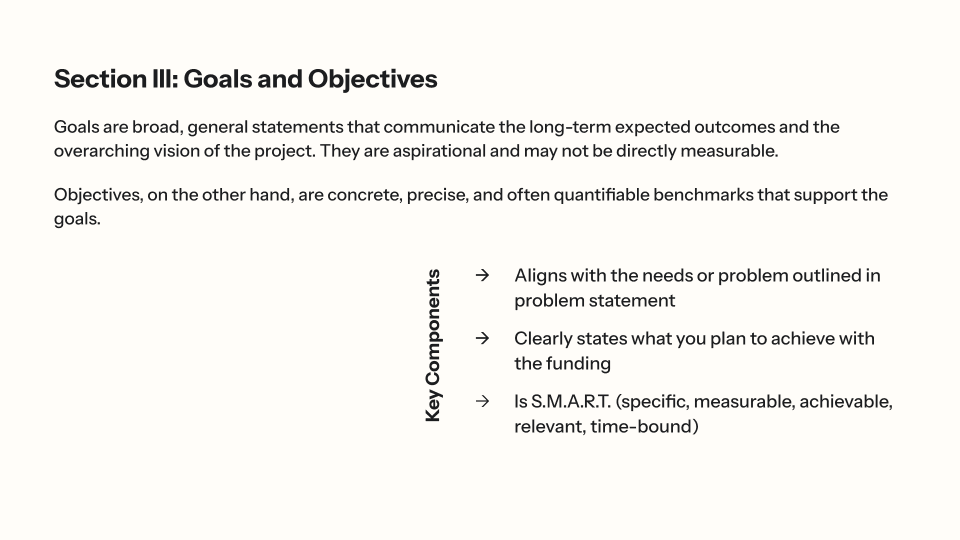 Section III: Goals and Objectives

Goals are broad, general statements that communicate the long-term expected outcomes and the overarching vision of the project. They are aspirational and may not be directly measurable.

Objectives, on the other hand, are concrete, precise, and often quantifiable benchmarks that support the goals.

Key Components

→ Aligns with the needs or problem outlined in problem statement

→ Clearly states what you plan to achieve with the funding

→ Is S.M.A.R.T. (specific, measurable, achievable, relevant, time-bound)